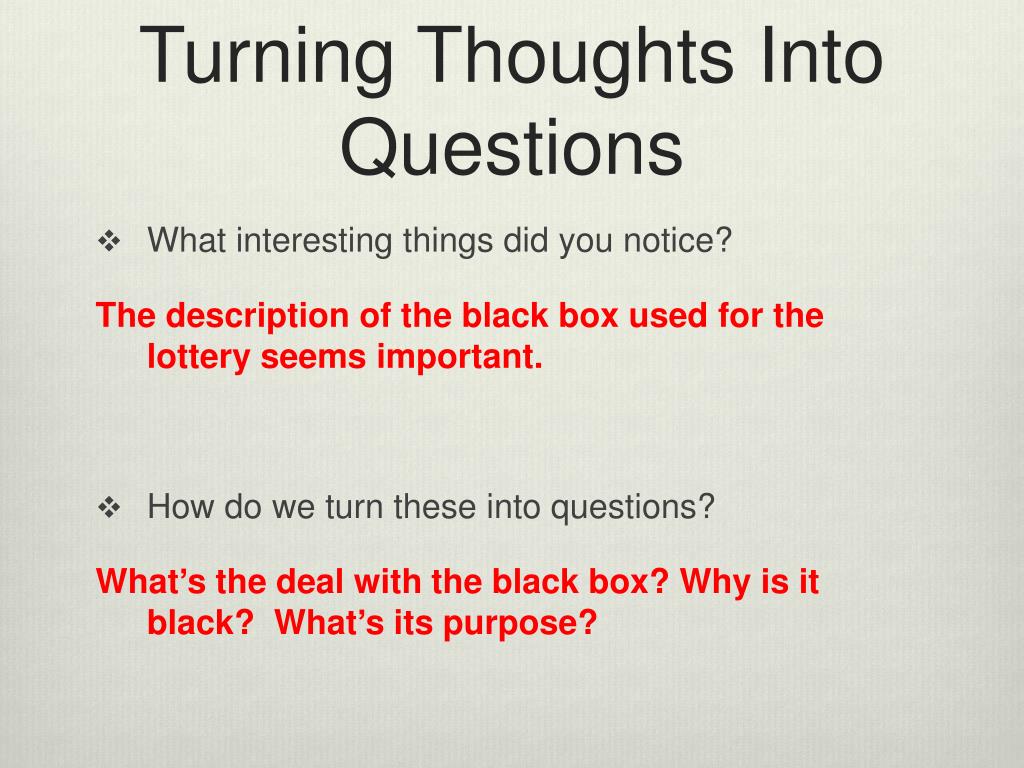 Turning Thoughts Into Questions

❖ What interesting things did you notice?

The description of the black box used for the lottery seems important.

❖ How do we turn these into questions?

What's the deal with the black box? Why is it black? What's its purpose?